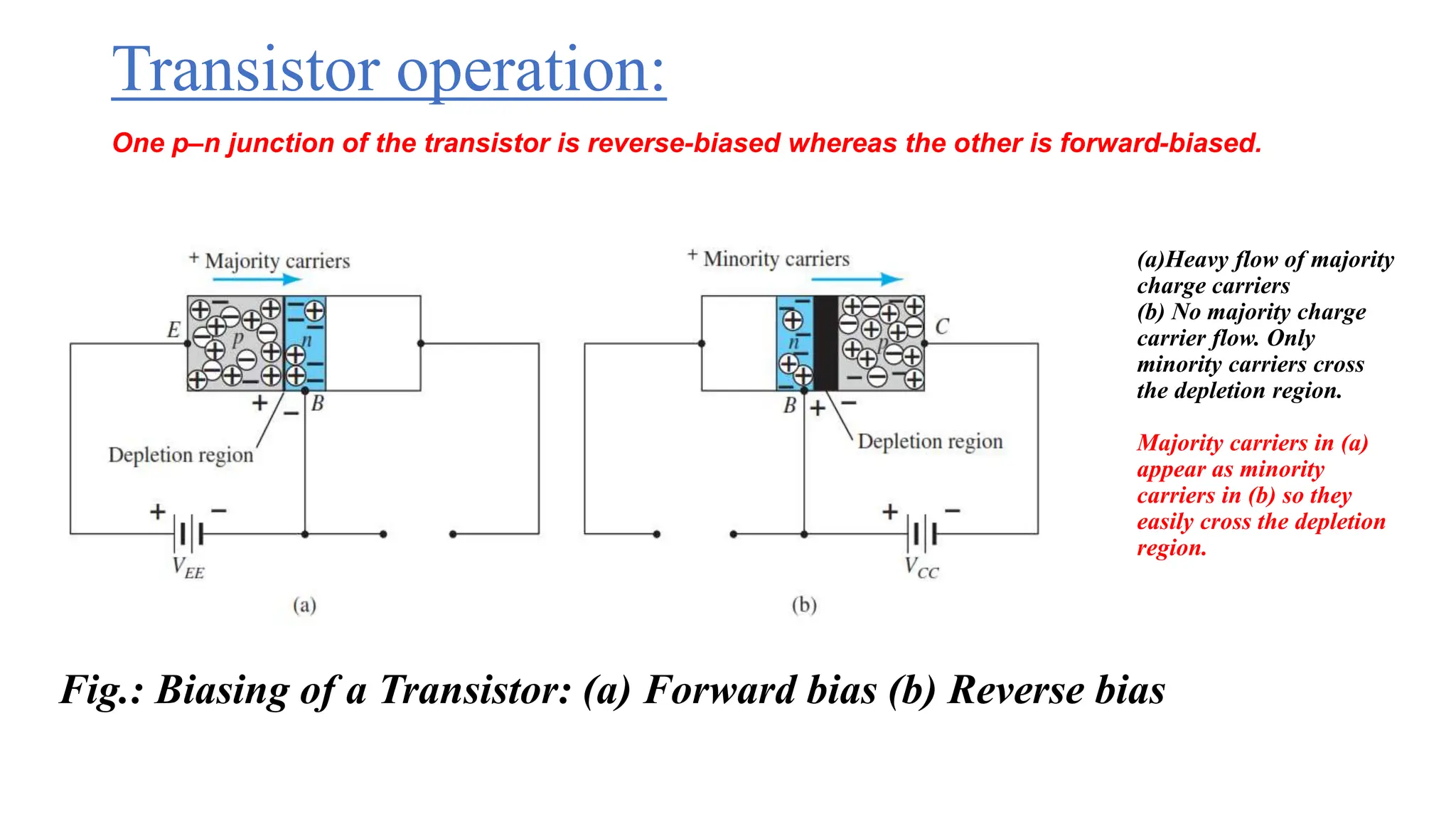 Transistor operation:

One p–n junction of the transistor is reverse-biased whereas the other is forward-biased.

+ Majority carriers

E

p

n

+

−

B

Depletion region

+

−

$V_{EE}$

(a)

+ Minority carriers

n

p

C

B

+

−

Depletion region

+

−

$V_{CC}$

(b)

(a)Heavy flow of majority charge carriers
(b) No majority charge carrier flow. Only minority carriers cross the depletion region.

Majority carriers in (a) appear as minority carriers in (b) so they easily cross the depletion region.

Fig.: Biasing of a Transistor: (a) Forward bias (b) Reverse bias